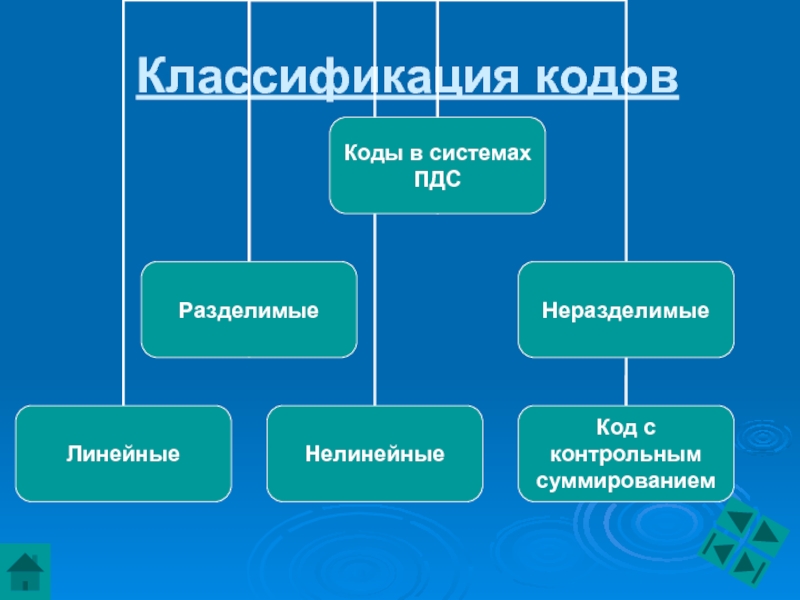 Классификация кодов

Коды в системах ПДС

Разделимые

Неразделимые

Линейные

Нелинейные

Код с контрольным суммированием